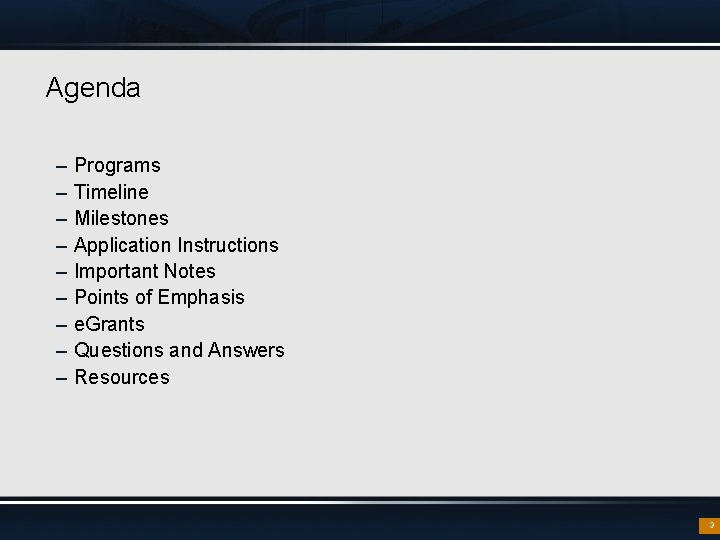 Agenda

– Programs
– Timeline
– Milestones
– Application Instructions
– Important Notes
– Points of Emphasis
– eGrants
– Questions and Answers
– Resources

3